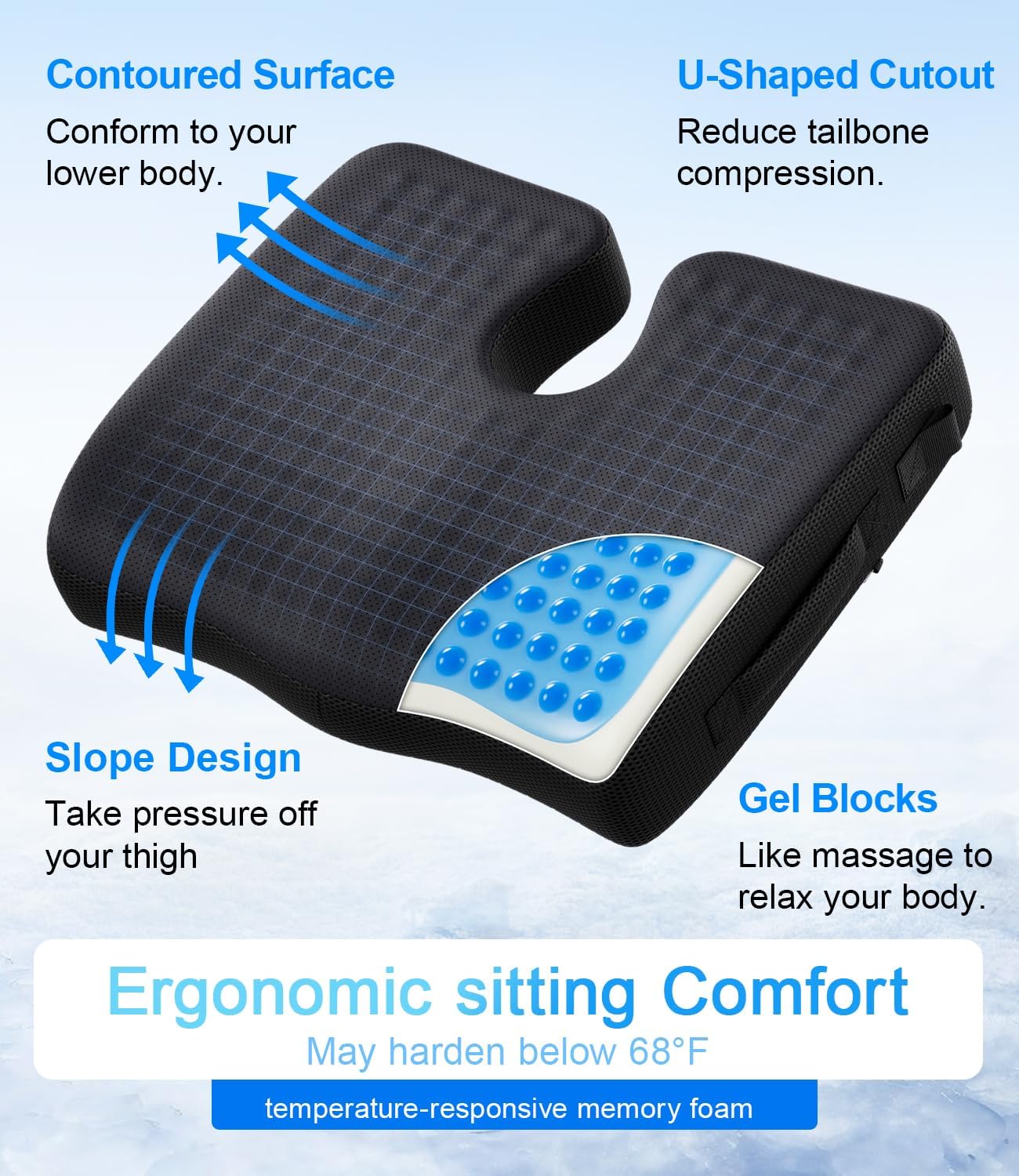 Contoured Surface

Conform to your lower body.

U-Shaped Cutout

Reduce tailbone compression.

Slope Design

Take pressure off your thigh

Gel Blocks

Like massage to relax your body.

Ergonomic sitting Comfort

May harden below 68°F

temperature-responsive memory foam